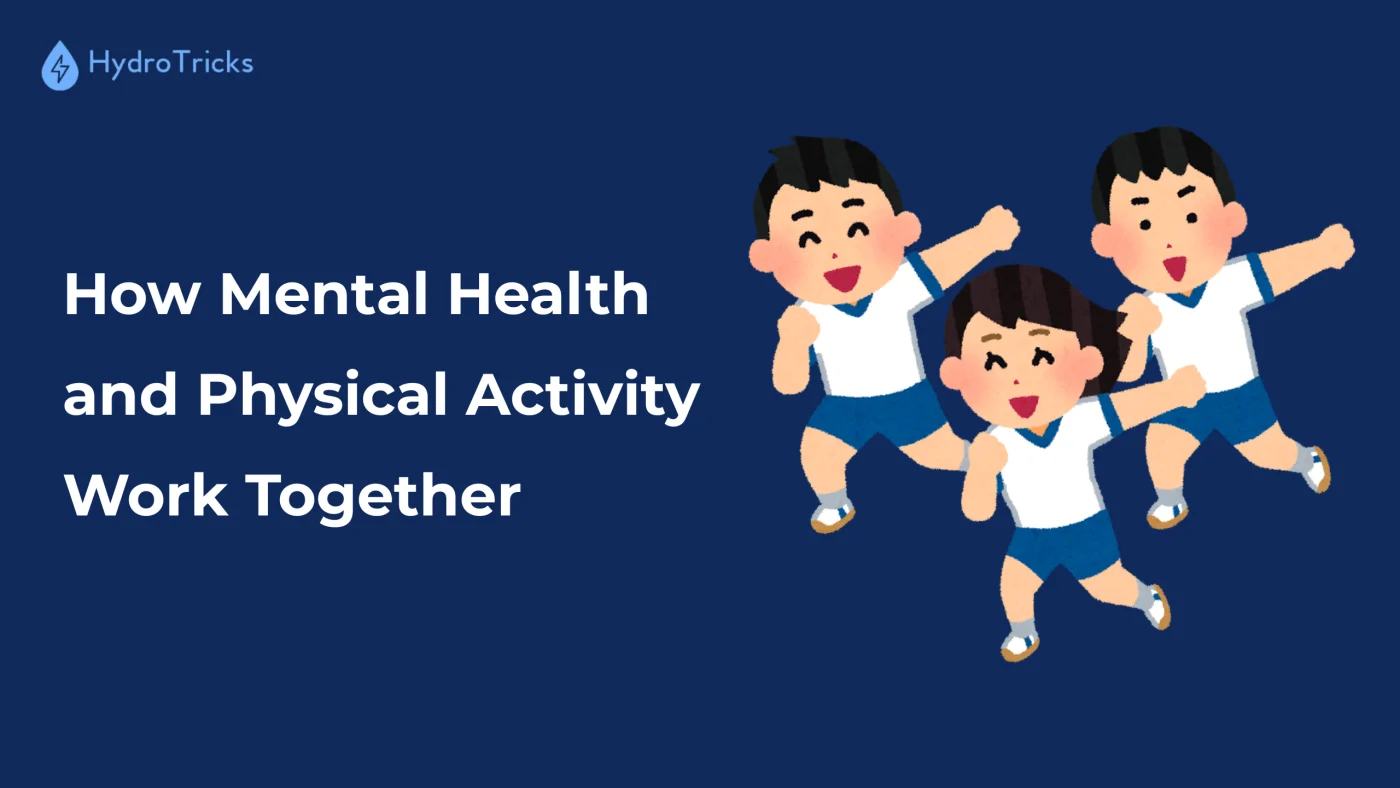 HydroTricks

How Mental Health and Physical Activity Work Together